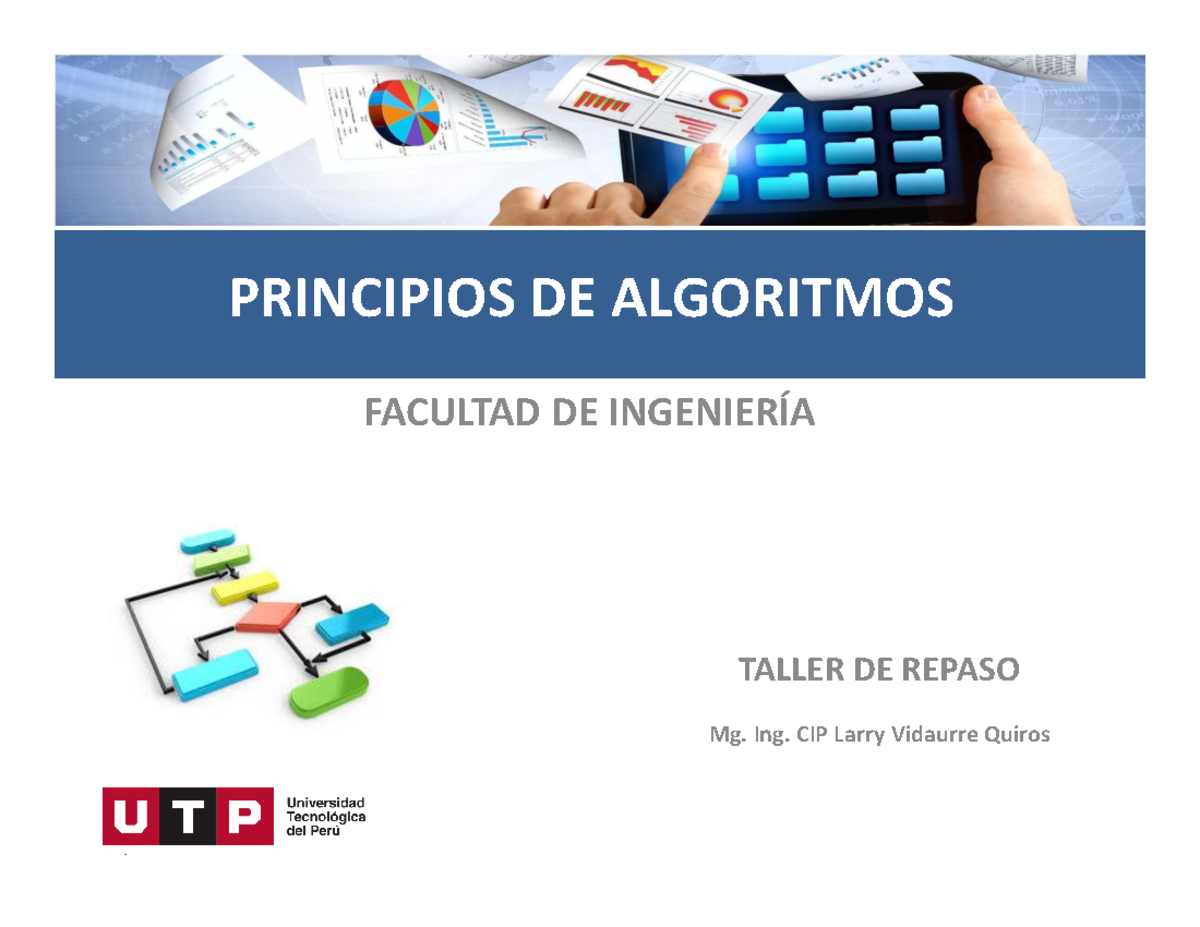 PRINCIPIOS DE ALGORITMOS

FACULTAD DE INGENIERÍA

TALLER DE REPASO

Mg. Ing. CIP Larry Vidaurre Quiros

UTP Universidad Tecnológica del Perú